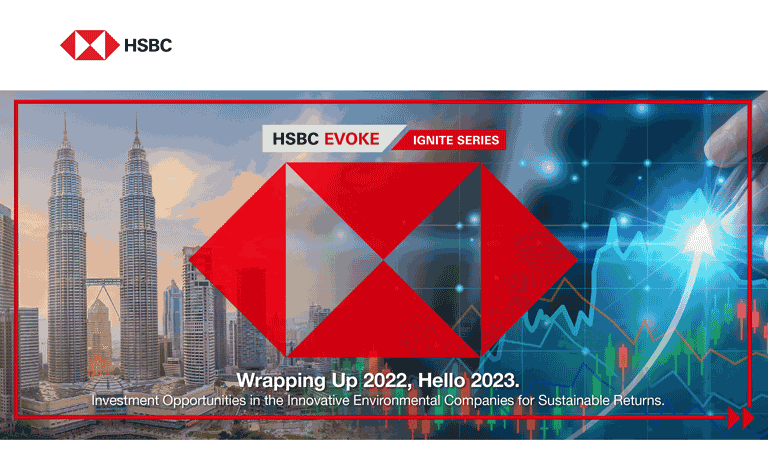 HSBC

HSBC EVOKE IGNITE SERIES

Wrapping Up 2022, Hello 2023.
Investment Opportunities in the Innovative Environmental Companies for Sustainable Returns.